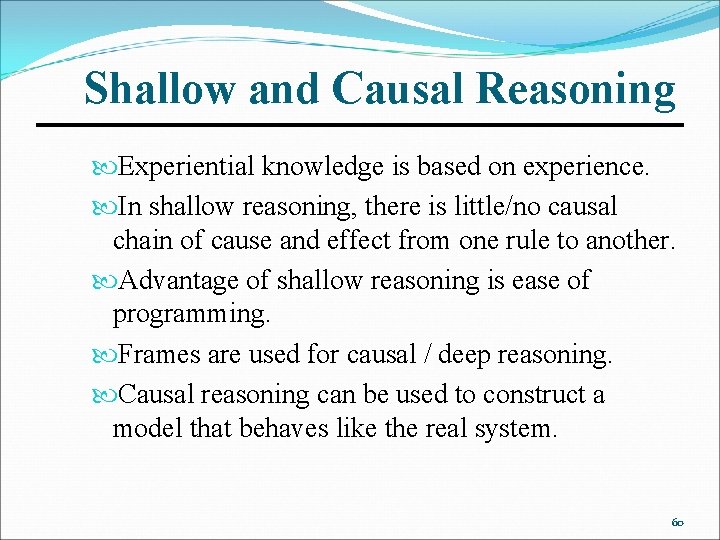 Shallow and Causal Reasoning

Experiential knowledge is based on experience.

In shallow reasoning, there is little/no causal chain of cause and effect from one rule to another.

Advantage of shallow reasoning is ease of programming.

Frames are used for causal / deep reasoning.

Causal reasoning can be used to construct a model that behaves like the real system.

60